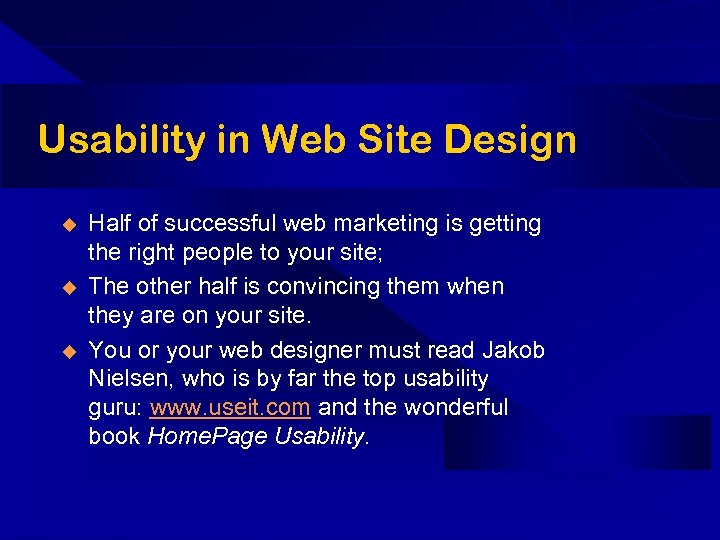 Usability in Web Site Design

◆ Half of successful web marketing is getting the right people to your site;

◆ The other half is convincing them when they are on your site.

◆ You or your web designer must read Jakob Nielsen, who is by far the top usability guru: www.useit.com and the wonderful book HomePage Usability.